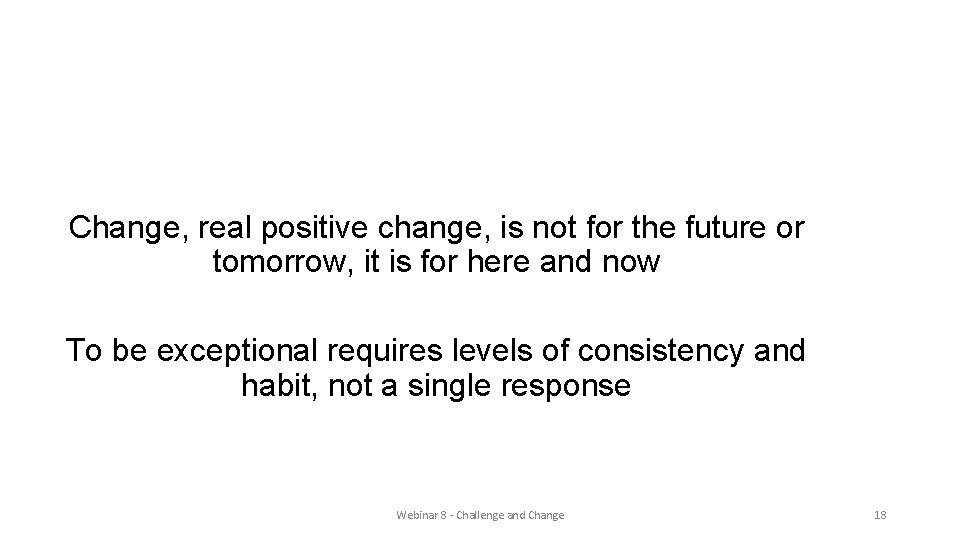 Change, real positive change, is not for the future or tomorrow, it is for here and now

To be exceptional requires levels of consistency and habit, not a single response

Webinar 8 - Challenge and Change

18